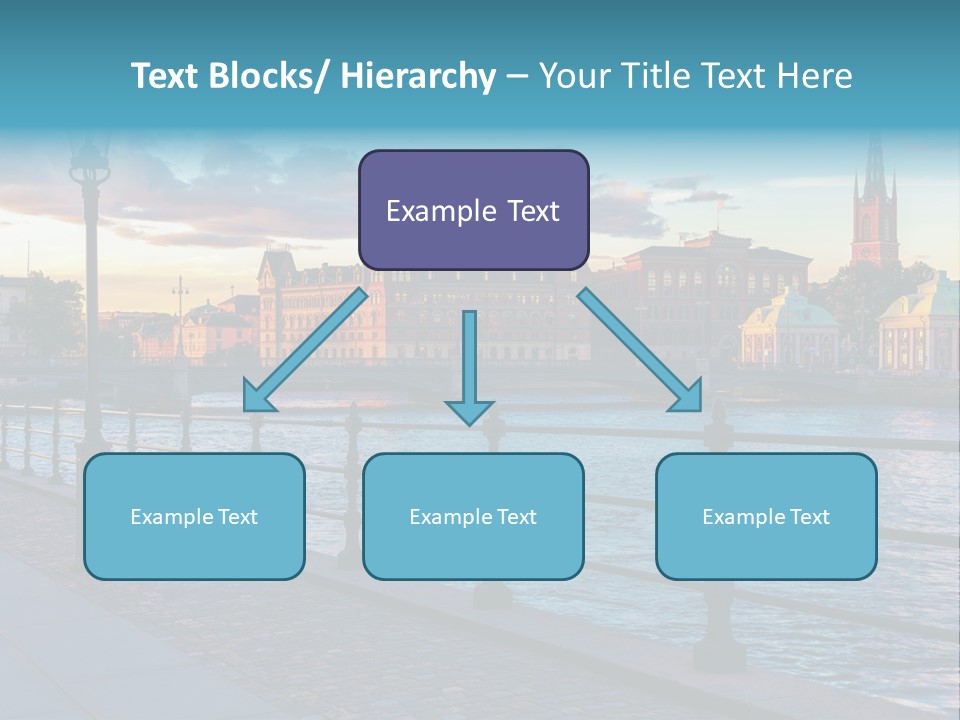 Text Blocks/ Hierarchy – Your Title Text Here

Example Text

Example Text

Example Text

Example Text